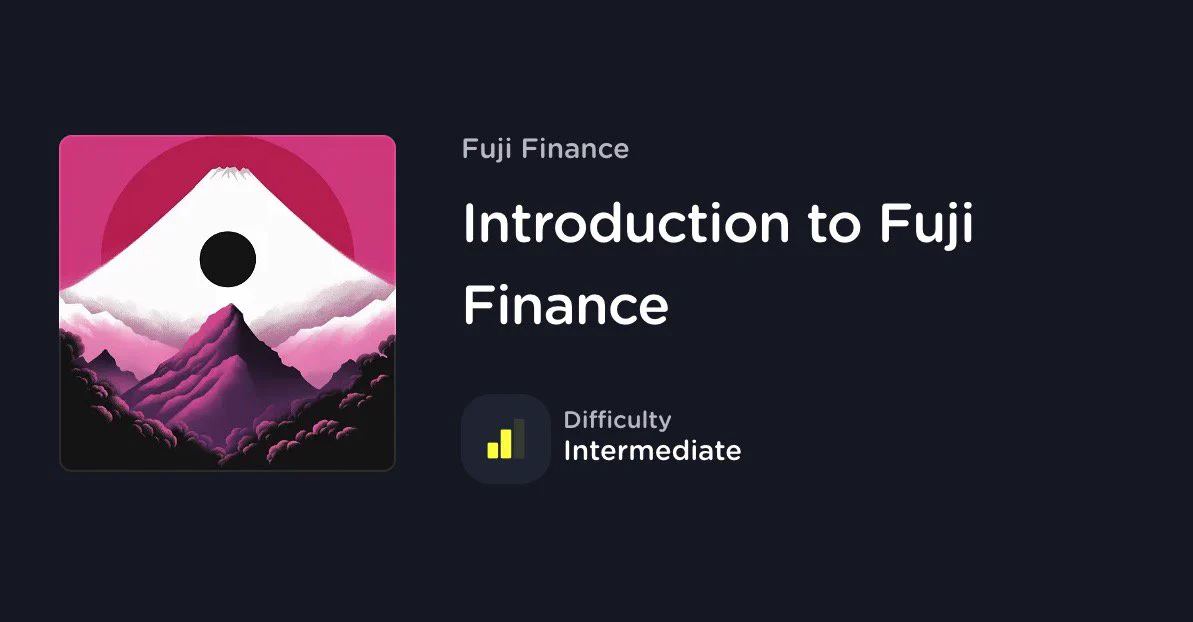 Fuji Finance

Introduction to Fuji Finance

Difficulty
Intermediate